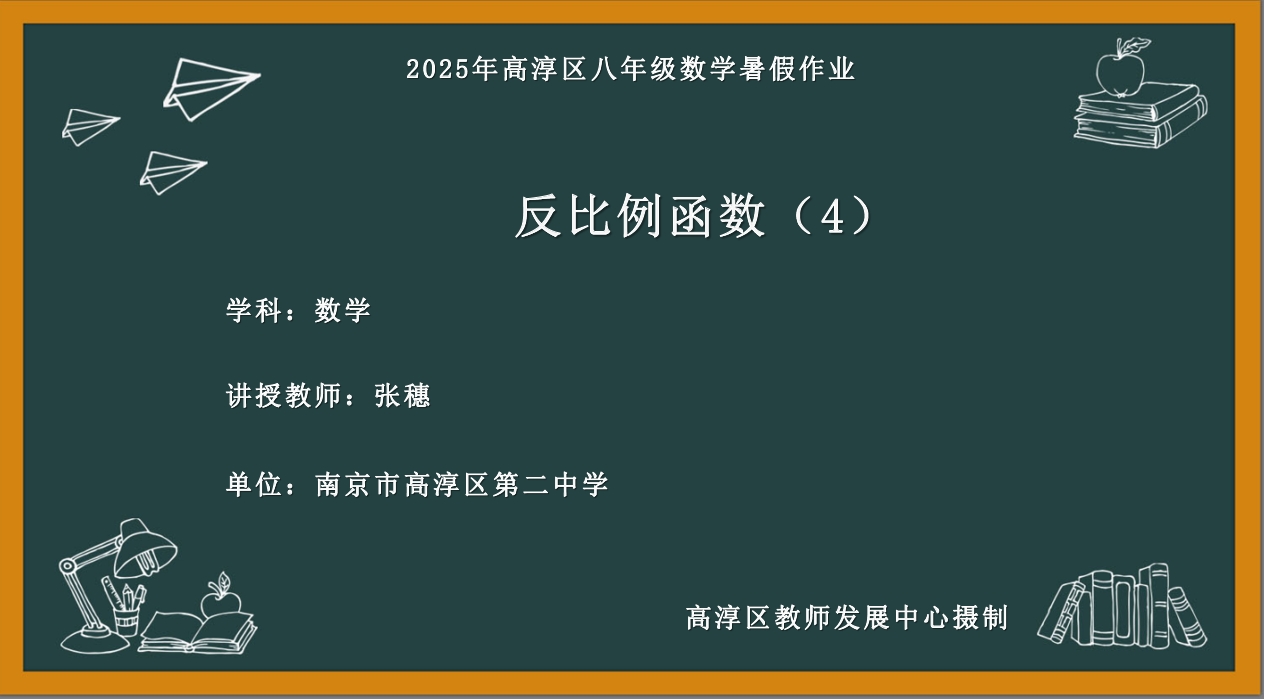 2025年高淳区八年级数学暑假作业

反比例函数（4）

学科：数学

讲授教师：张穗

单位：南京市高淳区第二中学

高淳区教师发展中心摄制